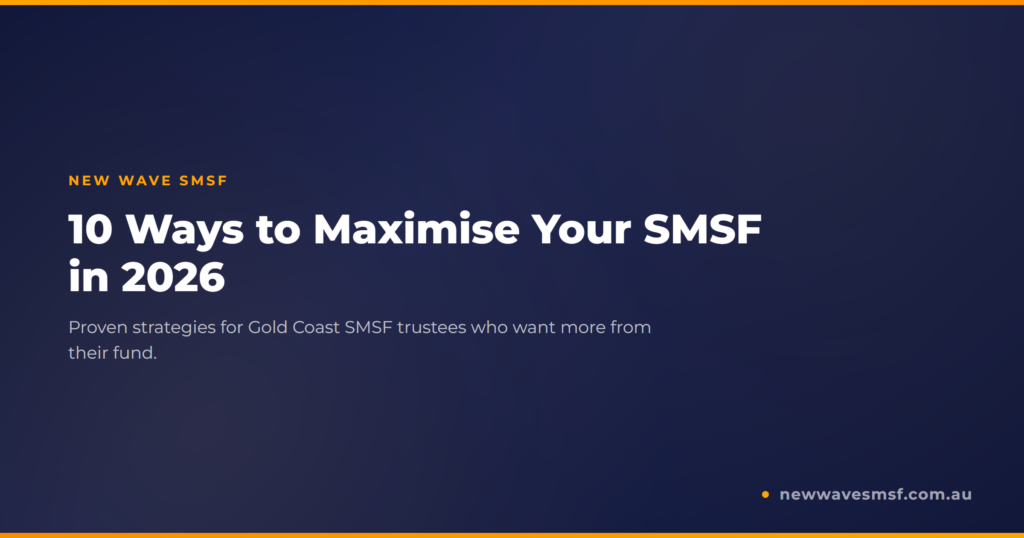 NEW WAVE SMSF

10 Ways to Maximise Your SMSF in 2026

Proven strategies for Gold Coast SMSF trustees who want more from their fund.

newwavesmsf.com.au